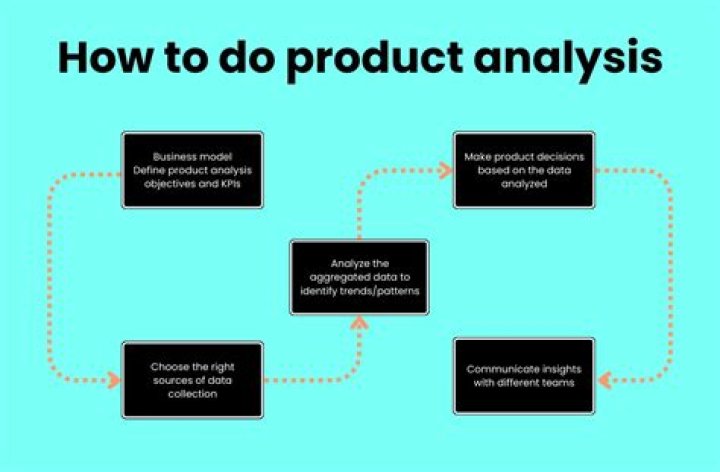 How to do product analysis

Business model
Define product analysis objectives and KPIs

Choose the right sources of data collection

Analyze the aggregated data to identify trends/patterns

Make product decisions based on the data analyzed

Communicate insights with different teams